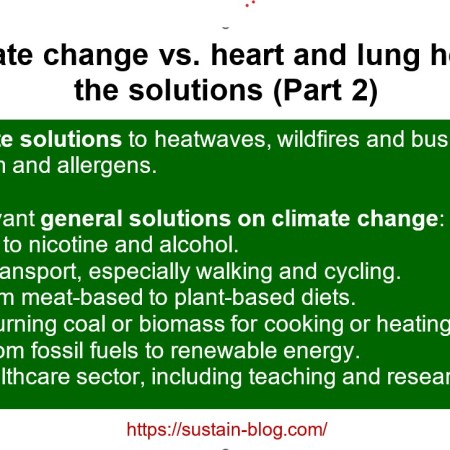 ate change vs. heart and lung he
the solutions (Part 2)

e solutions to heatwaves, wildfires and bus
n and allergens.

vant general solutions on climate change:
to nicotine and alcohol.
ansport, especially walking and cycling.
m meat-based to plant-based diets.
urning coal or biomass for cooking or heating
om fossil fuels to renewable energy.
lthcare sector, including teaching and resear

https://sustain-blog.com/